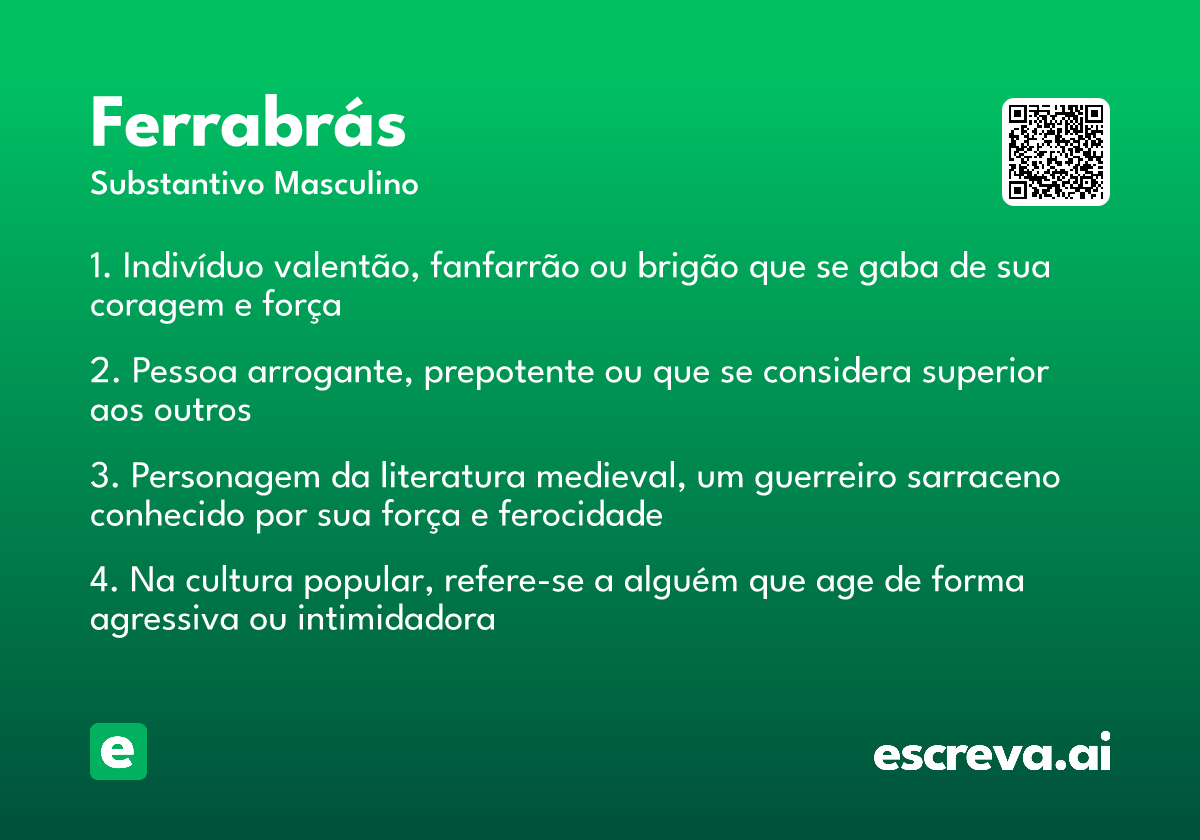 Ferrabrás
Substantivo Masculino

1. Indivíduo valentão, fanfarrão ou brigão que se gaba de sua coragem e força

2. Pessoa arrogante, prepotente ou que se considera superior aos outros

3. Personagem da literatura medieval, um guerreiro sarraceno conhecido por sua força e ferocidade

4. Na cultura popular, refere-se a alguém que age de forma agressiva ou intimidadora

e

escreva.ai